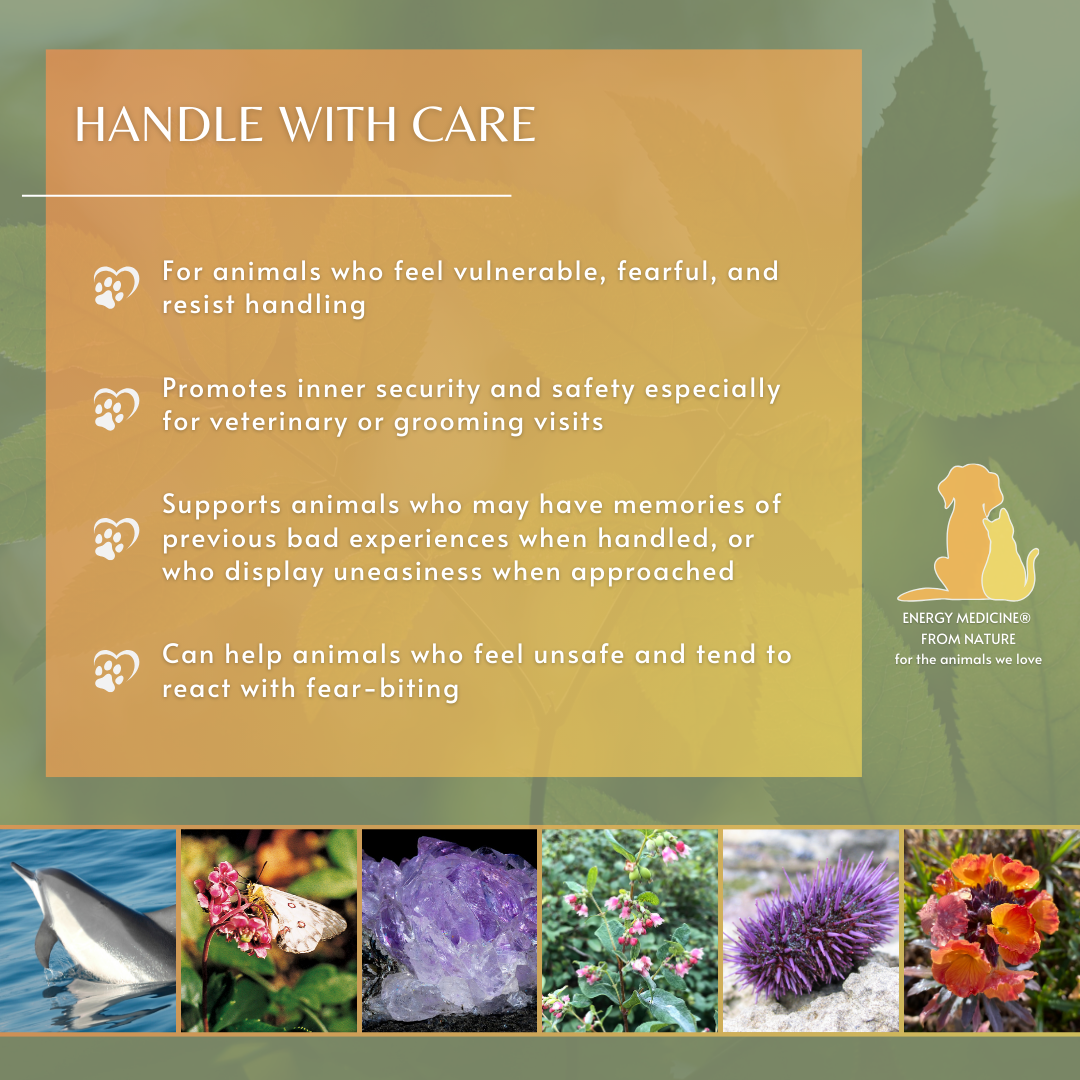 HANDLE WITH CARE

For animals who feel vulnerable, fearful, and resist handling

Promotes inner security and safety especially for veterinary or grooming visits

Supports animals who may have memories of previous bad experiences when handled, or who display uneasiness when approached

Can help animals who feel unsafe and tend to react with fear-biting

ENERGY MEDICINE®
FROM NATURE
for the animals we love